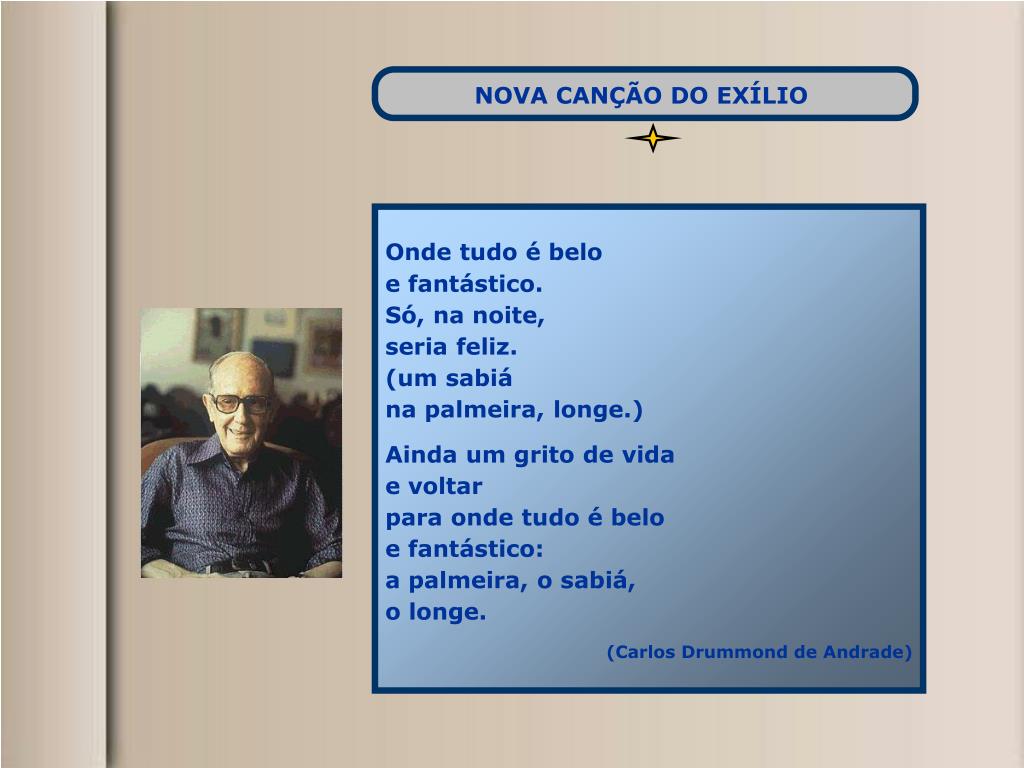 NOVA CANÇÃO DO EXÍLIO

Onde tudo é belo
e fantástico.
Só, na noite,
seria feliz.
(um sabiá
na palmeira, longe.)

Ainda um grito de vida
e voltar
para onde tudo é belo
e fantástico:
a palmeira, o sabiá,
o longe.

(Carlos Drummond de Andrade)